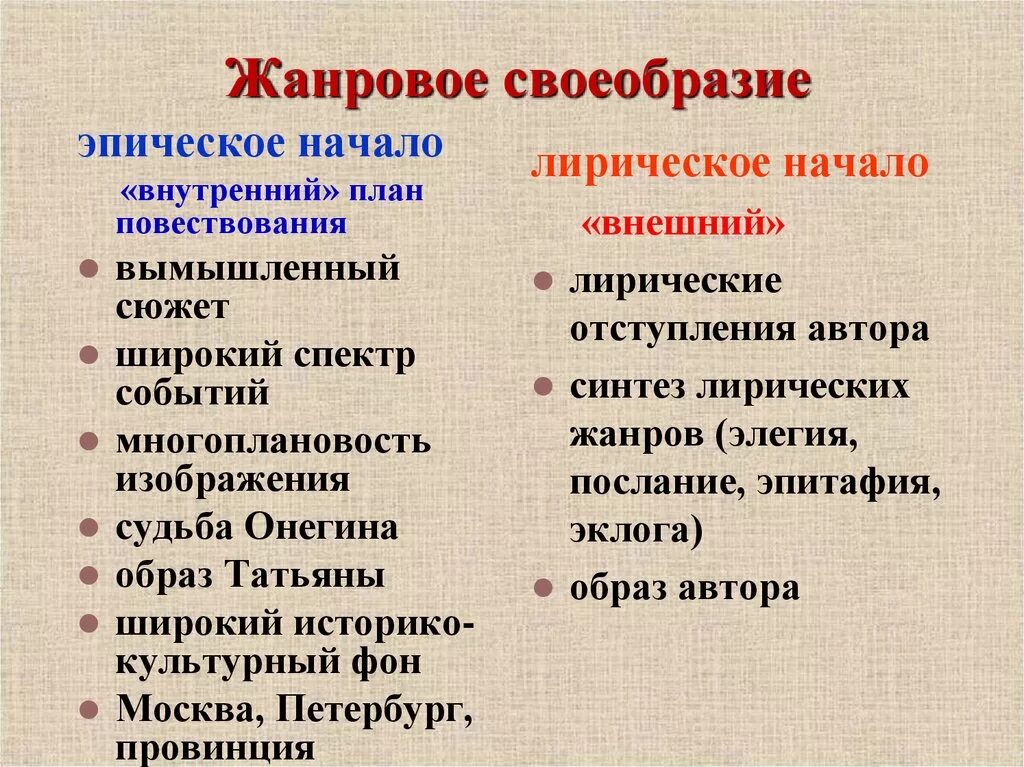 Жанровое своеобразие

эпическое начало

«внутренний» план повествования

- вымышленный сюжет
- широкий спектр событий
- многоплановость изображения
- судьба Онегина
- образ Татьяны
- широкий историко-культурный фон
- Москва, Петербург, провинция

лирическое начало

«внешний»

- лирические отступления автора
- синтез лирических жанров (элегия, послание, эпитафия, эклога)
- образ автора